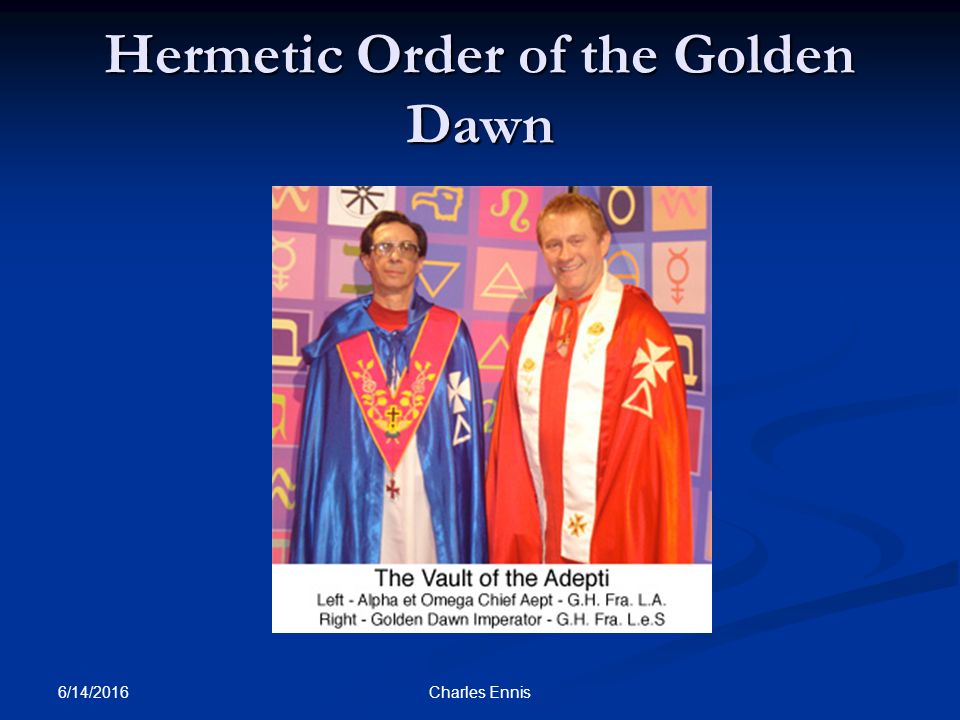 Hermetic Order of the Golden Dawn

The Vault of the Adepti
Left - Alpha et Omega Chief Aept - G.H. Fra. L.A.
Right - Golden Dawn Imperator - G.H. Fra. L.e.S

6/14/2016

Charles Ennis